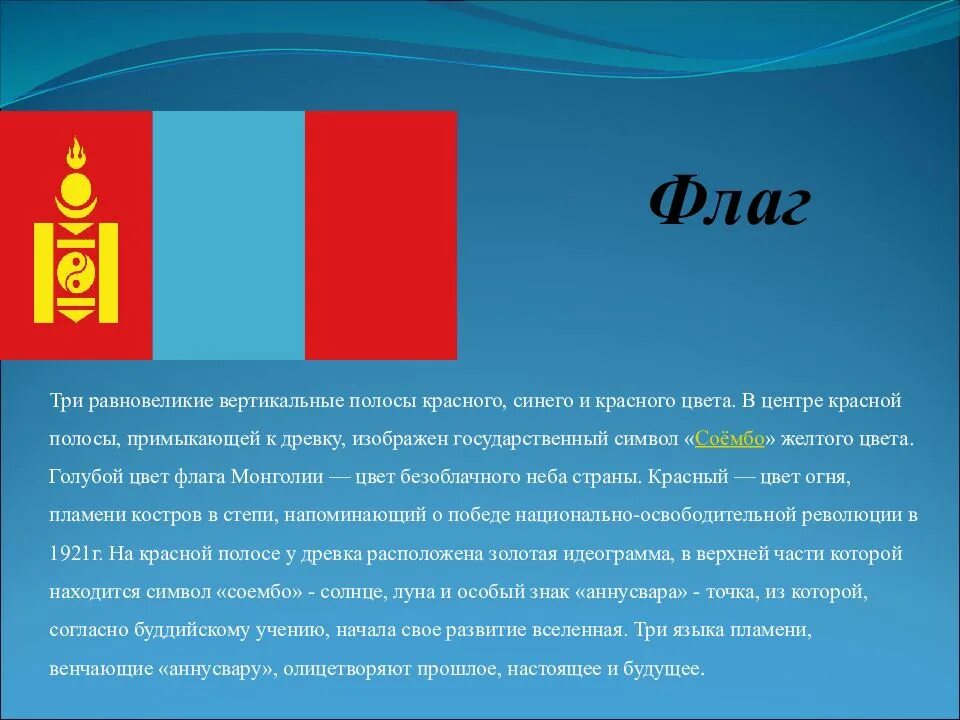 Флаг

Три равновеликие вертикальные полосы красного, синего и красного цвета. В центре красной полосы, примыкающей к древку, изображен государственный символ «Соёмбо» желтого цвета. Голубой цвет флага Монголии — цвет безоблачного неба страны. Красный — цвет огня, пламени костров в степи, напоминающий о победе национально-освободительной революции в 1921г. На красной полосе у древка расположена золотая идеограмма, в верхней части которой находится символ «соембо» - солнце, луна и особый знак «аннусвара» - точка, из которой, согласно буддийскому учению, начала свое развитие вселенная. Три языка пламени, венчающие «аннусвару», олицетворяют прошлое, настоящее и будущее.